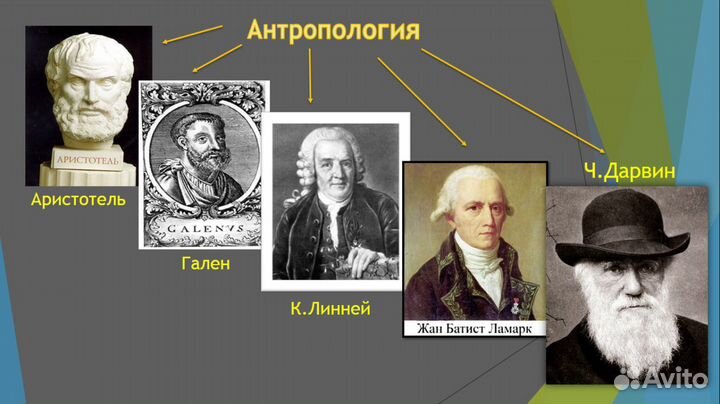 Антропология

АРИСТОТЕЛЬ

Аристотель

GALENVS

Гален

К.Линней

Жан Батист Ламарк

Ч.Дарвин

Avito